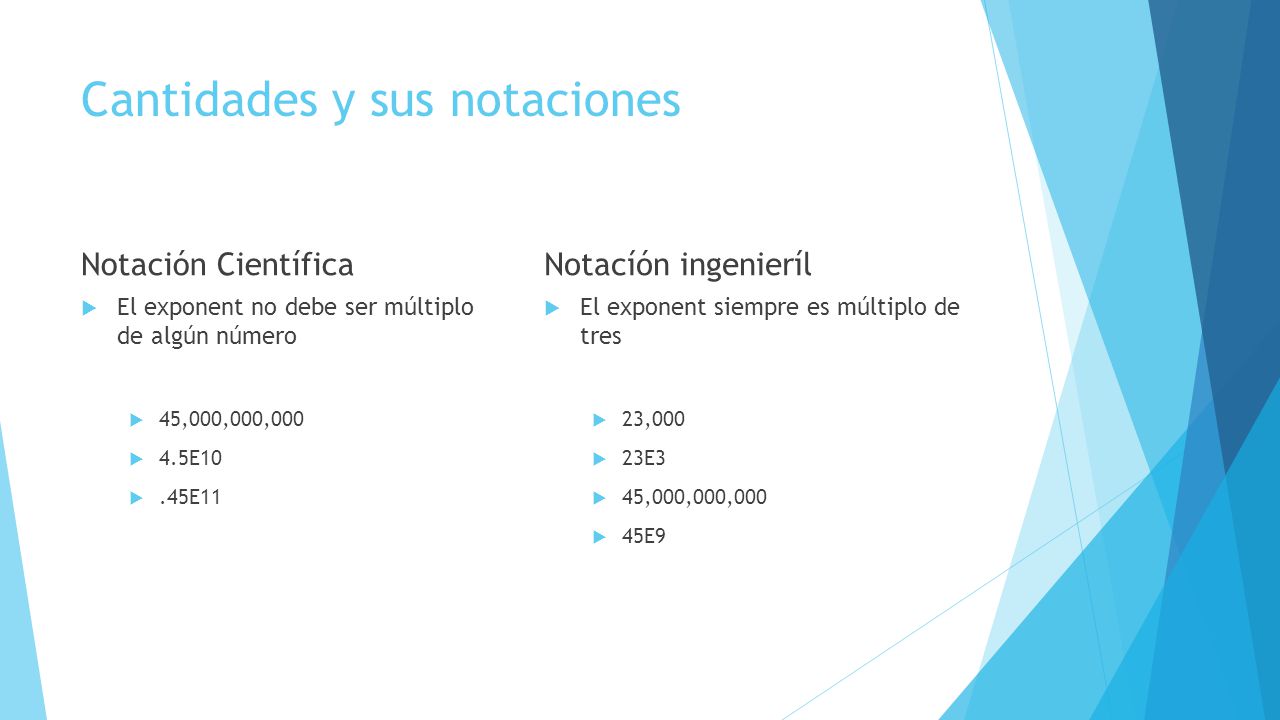 Cantidades y sus notaciones

Notación Científica

El exponent no debe ser múltiplo de algún número

45,000,000,000

4.5E10

.45E11

Notacíón ingenieríl

El exponent siempre es múltiplo de tres

23,000

23E3

45,000,000,000

45E9